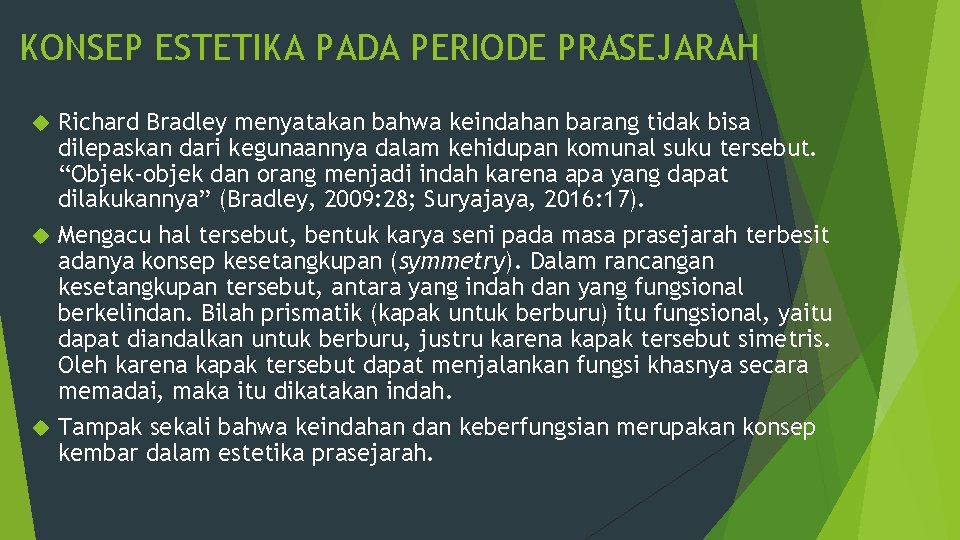 KONSEP ESTETIKA PADA PERIODE PRASEJARAH

Richard Bradley menyatakan bahwa keindahan barang tidak bisa dilepaskan dari kegunaannya dalam kehidupan komunal suku tersebut. “Objek-objek dan orang menjadi indah karena apa yang dapat dilakukannya” (Bradley, 2009:28; Suryajaya, 2016:17).

Mengacu hal tersebut, bentuk karya seni pada masa prasejarah terbesit adanya konsep kesetangkupan (symmetry). Dalam rancangan kesetangkupan tersebut, antara yang indah dan yang fungsional berkelindan. Bilah prismatik (kapak untuk berburu) itu fungsional, yaitu dapat diandalkan untuk berburu, justru karena kapak tersebut simetris. Oleh karena kapak tersebut dapat menjalankan fungsi khasnya secara memadai, maka itu dikatakan indah.

Tampak sekali bahwa keindahan dan keberfungsian merupakan konsep kembar dalam estetika prasejarah.